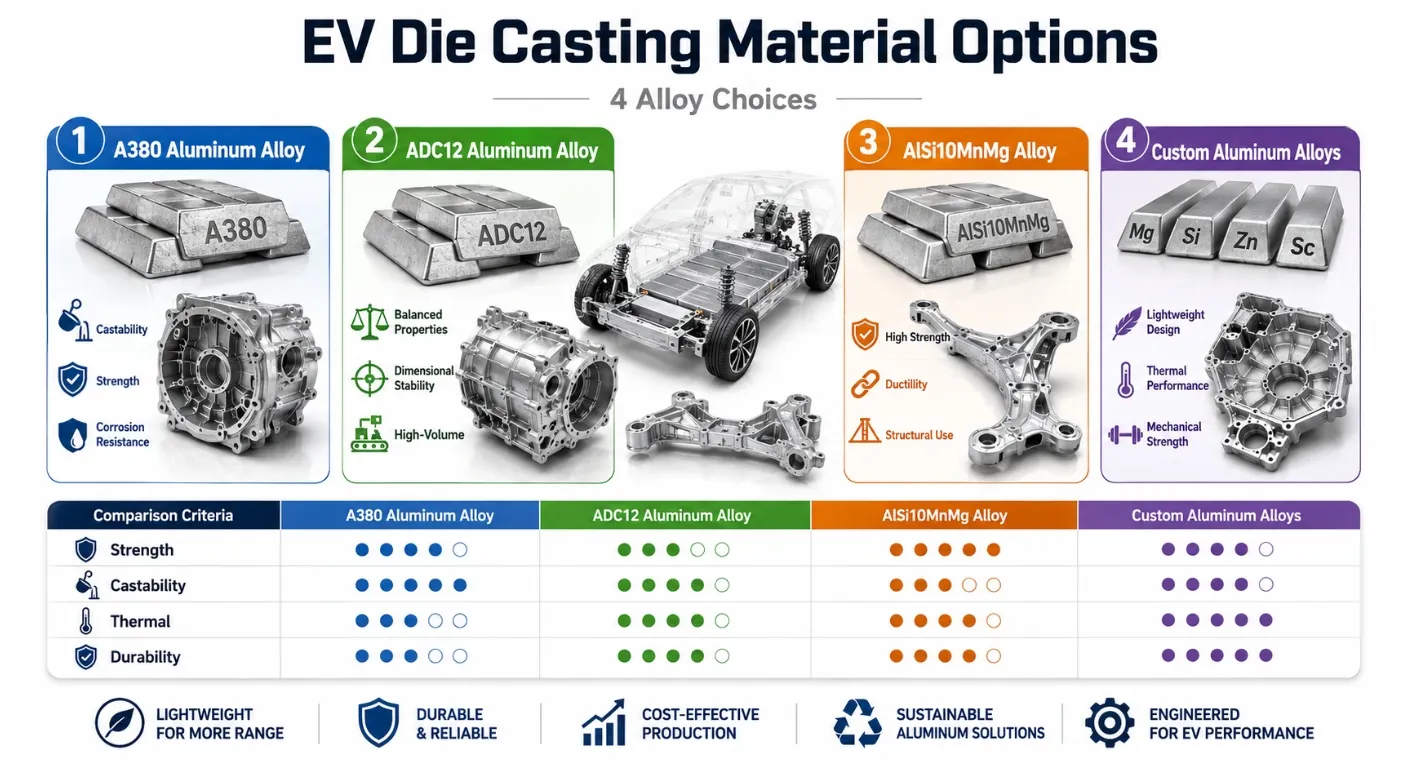 EV Die Casting Material Options

4 Alloy Choices

1 A380 Aluminum Alloy

A380

Castability

Strength

Corrosion Resistance

2 ADC12 Aluminum Alloy

ADC12

Balanced Properties

Dimensional Stability

High-Volume

3 AlSi10MnMg Alloy

AlSi10MnMg

High Strength

Ductility

Structural Use

4 Custom Aluminum Alloys

Mg Si Zn Sc

Lightweight Design

Thermal Performance

Mechanical Strength

| Comparison Criteria | A380 Aluminum Alloy | ADC12 Aluminum Alloy | AlSi10MnMg Alloy | Custom Aluminum Alloys |
|---|---|---|---|---|
| Strength | ●●●●○ | ●●●○○ | ●●●●● | ●●●●○ |
| Castability | ●●●●● | ●●●●○ | ●●●○○ | ●●●●○ |
| Thermal | ●●●○○ | ●●●●○ | ●●●●○ | ●●●●● |
| Durability | ●●●○○ | ●●●●○ | ●●●●○ | ●●●●● |

LIGHTWEIGHT FOR MORE RANGE

DURABLE & RELIABLE

COST-EFFECTIVE PRODUCTION

SUSTAINABLE ALUMINUM SOLUTIONS

ENGINEERED FOR EV PERFORMANCE